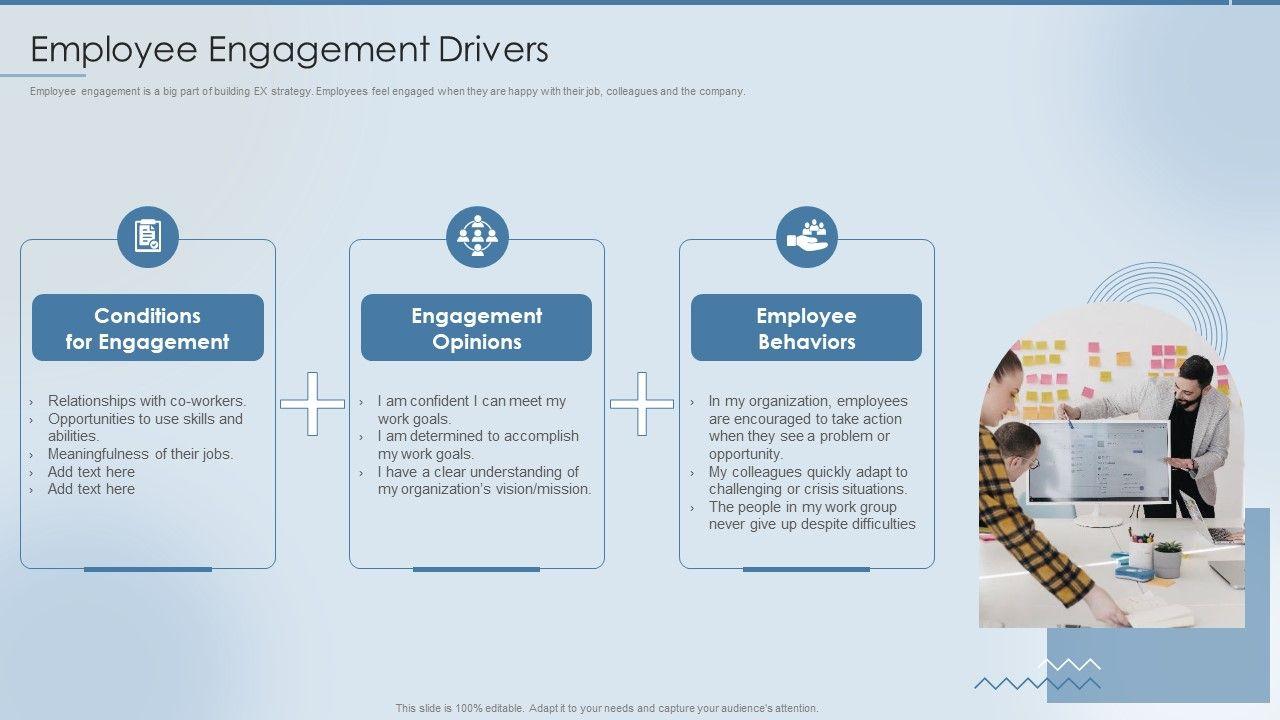 Employee Engagement Drivers

Employee engagement is a big part of building EX strategy. Employees feel engaged when they are happy with their job, colleagues and the company.

Conditions for Engagement

› Relationships with co-workers.
› Opportunities to use skills and abilities.
› Meaningfulness of their jobs.
› Add text here
› Add text here

Engagement Opinions

› I am confident I can meet my work goals.
› I am determined to accomplish my work goals.
› I have a clear understanding of my organization's vision/mission.

Employee Behaviors

› In my organization, employees are encouraged to take action when they see a problem or opportunity.
› My colleagues quickly adapt to challenging or crisis situations.
› The people in my work group never give up despite difficulties

This slide is 100% editable. Adapt it to your needs and capture your audience's attention.